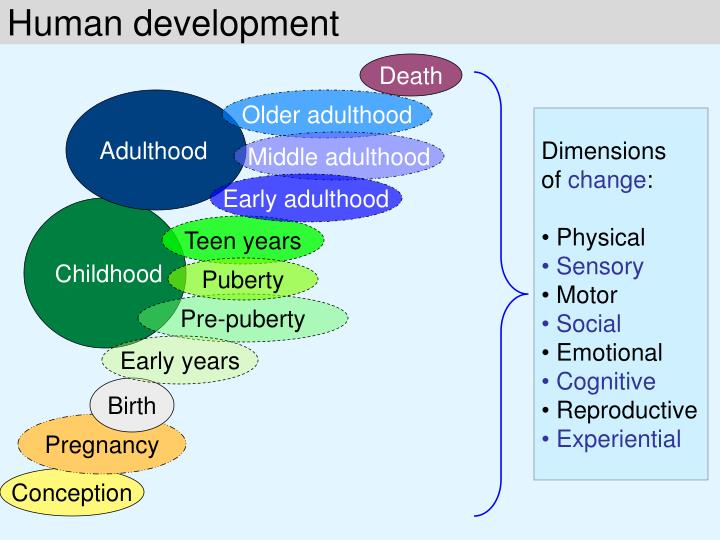 Human development

Death

Older adulthood

Adulthood

Middle adulthood

Early adulthood

Teen years

Childhood

Puberty

Pre-puberty

Early years

Birth

Pregnancy

Conception

Dimensions of change:

• Physical
• Sensory
• Motor
• Social
• Emotional
• Cognitive
• Reproductive
• Experiential